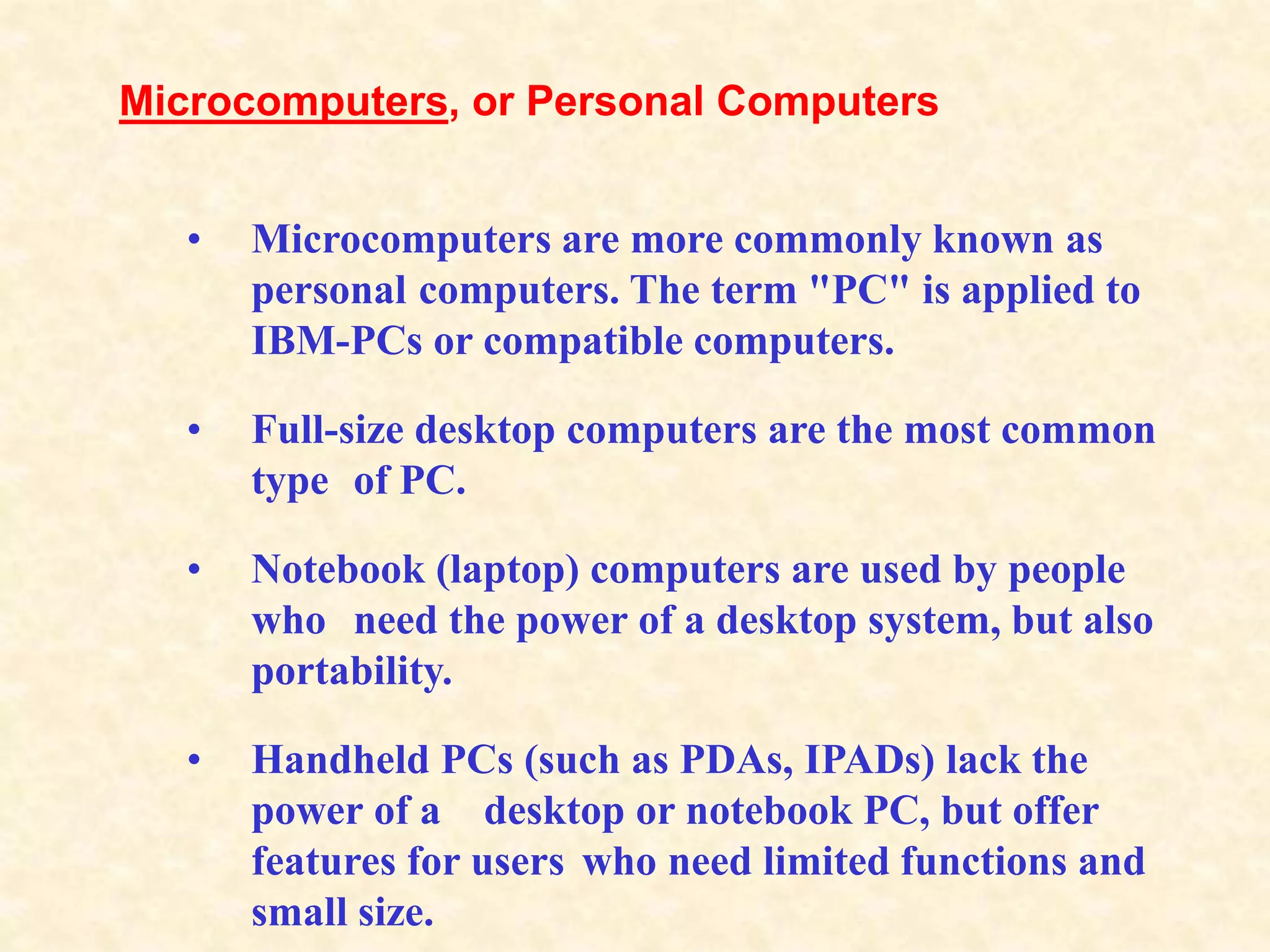 Microcomputers, or Personal Computers

• Microcomputers are more commonly known as personal computers. The term "PC" is applied to IBM-PCs or compatible computers.

• Full-size desktop computers are the most common type of PC.

• Notebook (laptop) computers are used by people who need the power of a desktop system, but also portability.

• Handheld PCs (such as PDAs, IPADs) lack the power of a desktop or notebook PC, but offer features for users who need limited functions and small size.